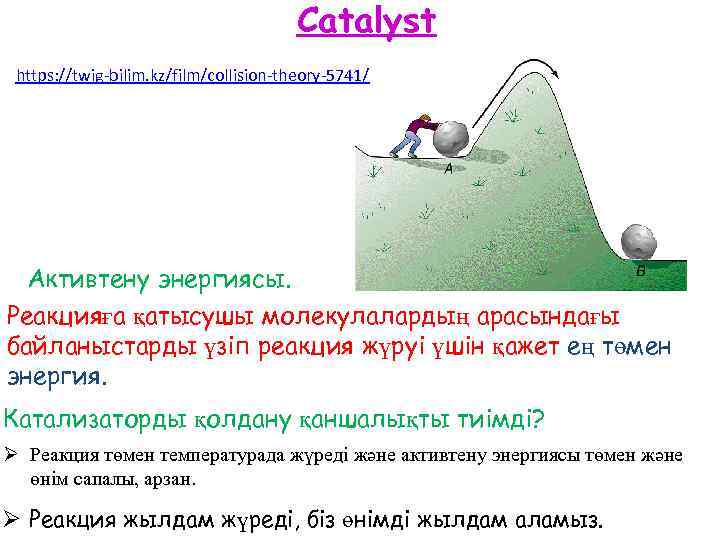 Catalyst

https://twig-bilim.kz/film/collision-theory-5741/

A

B

Активтену энергиясы.

Реакцияға қатысушы молекулалардың арасындағы байланыстарды үзіп реакция жүруі үшін қажет ең төмен энергия.

Катализаторды қолдану қаншалықты тиімді?

➢ Реакция төмен температурада жүреді және активтену энергиясы төмен және өнім сапалы, арзан.

➢ Реакция жылдам жүреді, біз өнімді жылдам аламыз.